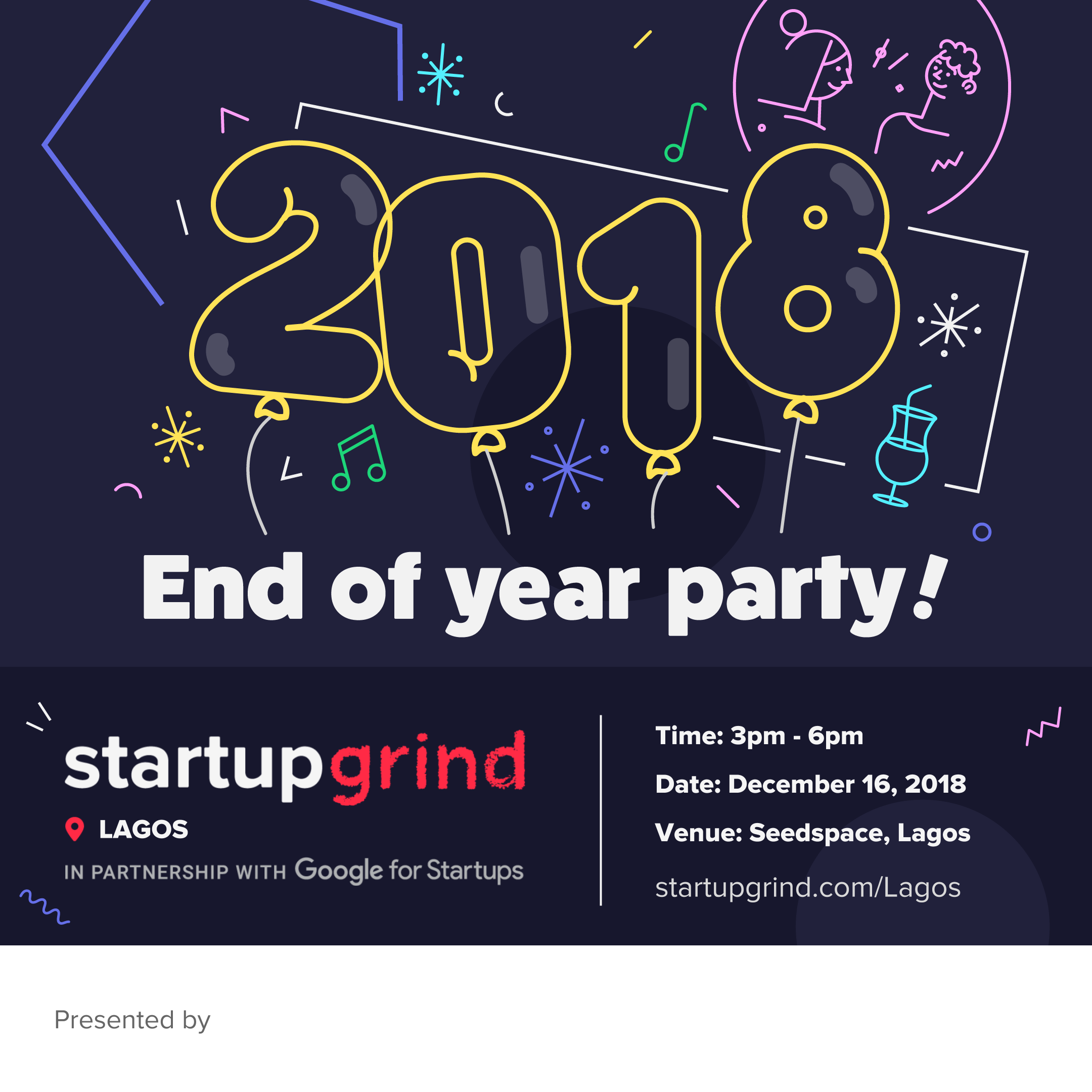 2018

End of year party!

startupgrind

LAGOS

IN PARTNERSHIP WITH Google for Startups

Time: 3pm - 6pm

Date: December 16, 2018

Venue: Seedspace, Lagos

startupgrind.com/Lagos

Presented by